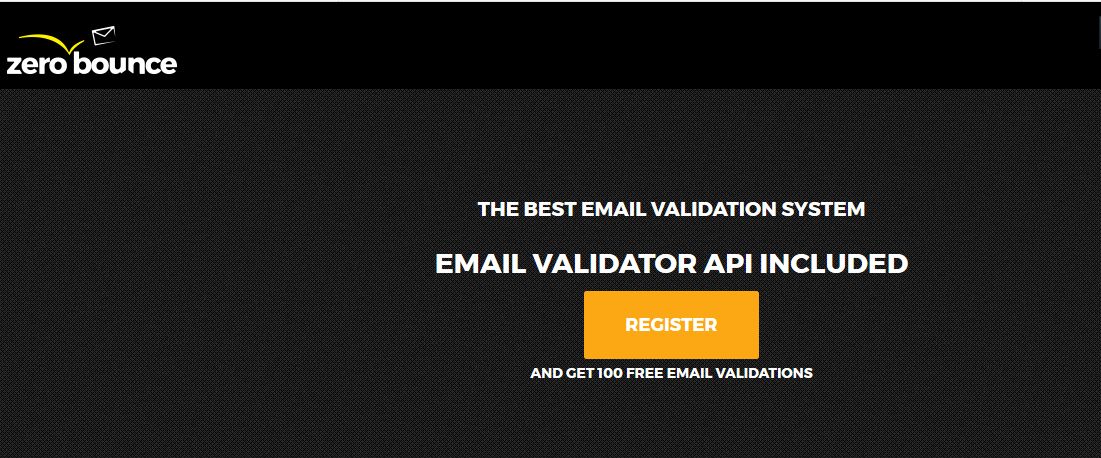 zero bounce

THE BEST EMAIL VALIDATION SYSTEM

EMAIL VALIDATOR API INCLUDED

REGISTER

AND GET 100 FREE EMAIL VALIDATIONS